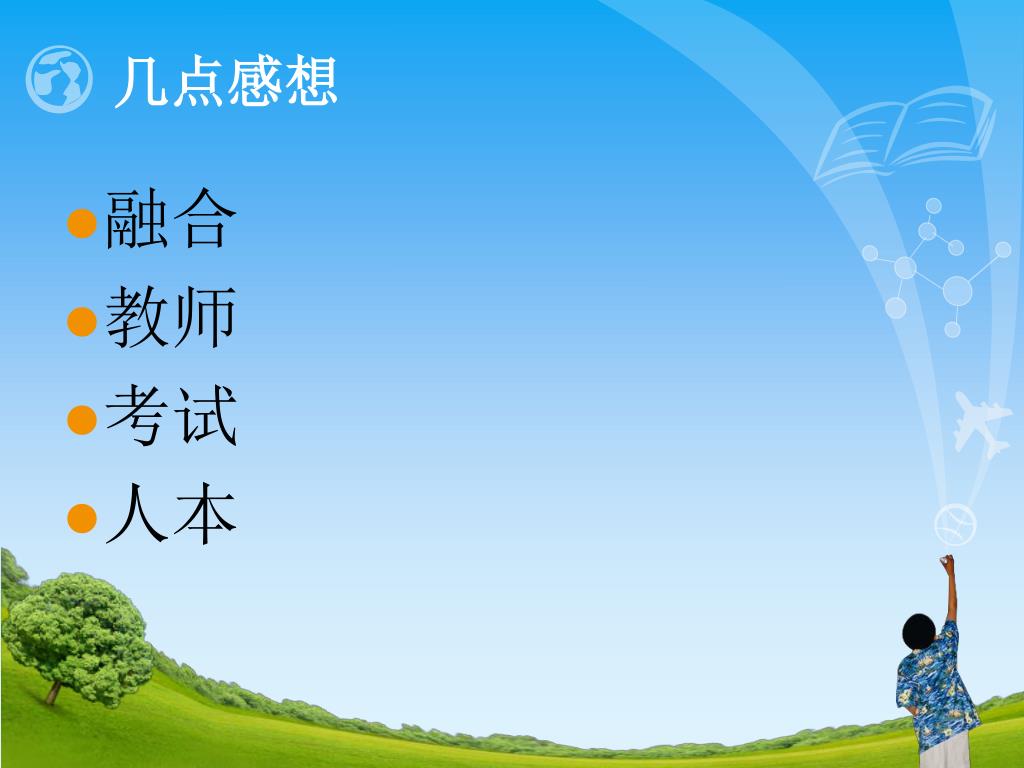 几点感想

融合
教师
考试
人本